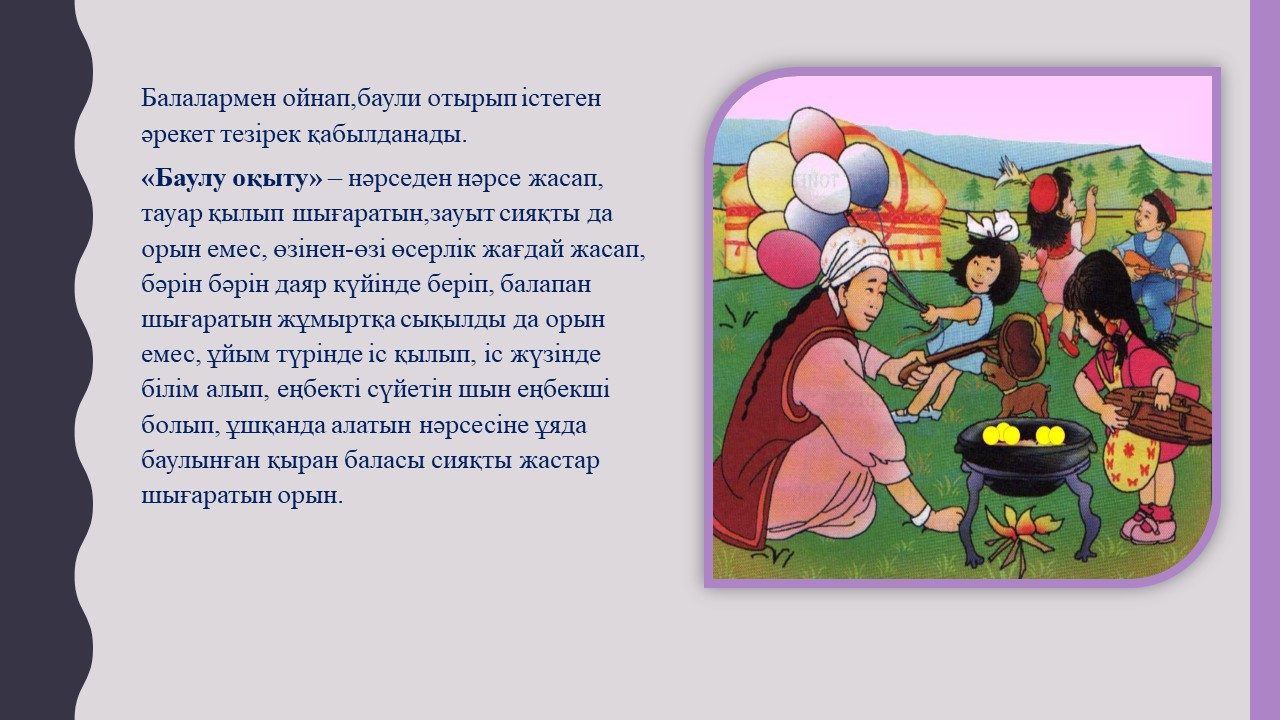 Балалармен ойнап,баули отырып істеген әрекет тезірек қабылданады.

«Баулу оқыту» – нәрседен нәрсе жасап, тауар қылып шығаратын,зауыт сияқты да орын емес, өзінен-өзі өсерлік жағдай жасап, бәрін бәрін даяр күйінде беріп, балапан шығаратын жұмыртқа сықылды да орын емес, ұйым түрінде іс қылып, іс жүзінде білім алып, еңбекті сүйетін шын еңбекші болып, ұшқанда алатын нәрсесіне ұяда баулынған қыран баласы сияқты жастар шығаратын орын.